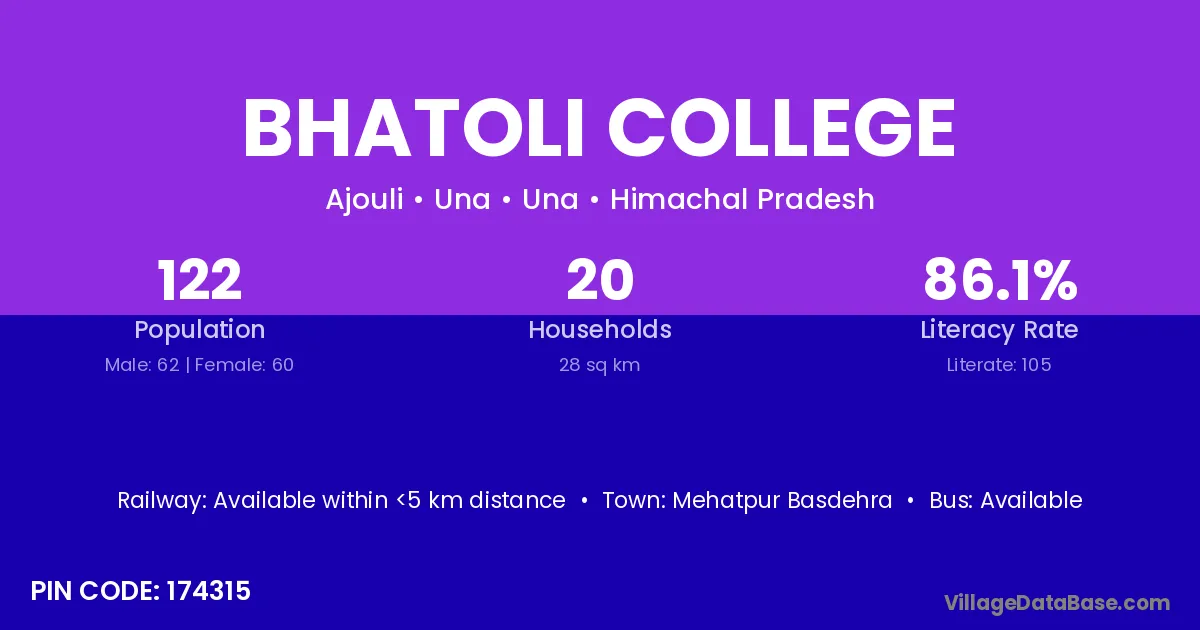 BHATOLI COLLEGE

Ajouli • Una • Una • Himachal Pradesh

122
Population
Male: 62 | Female: 60

20
Households
28 sq km

86.1%
Literacy Rate
Literate: 105

Railway: Available within <5 km distance • Town: Mehatpur Basdehra • Bus: Available

PIN CODE: 174315

VillageDataBase.com